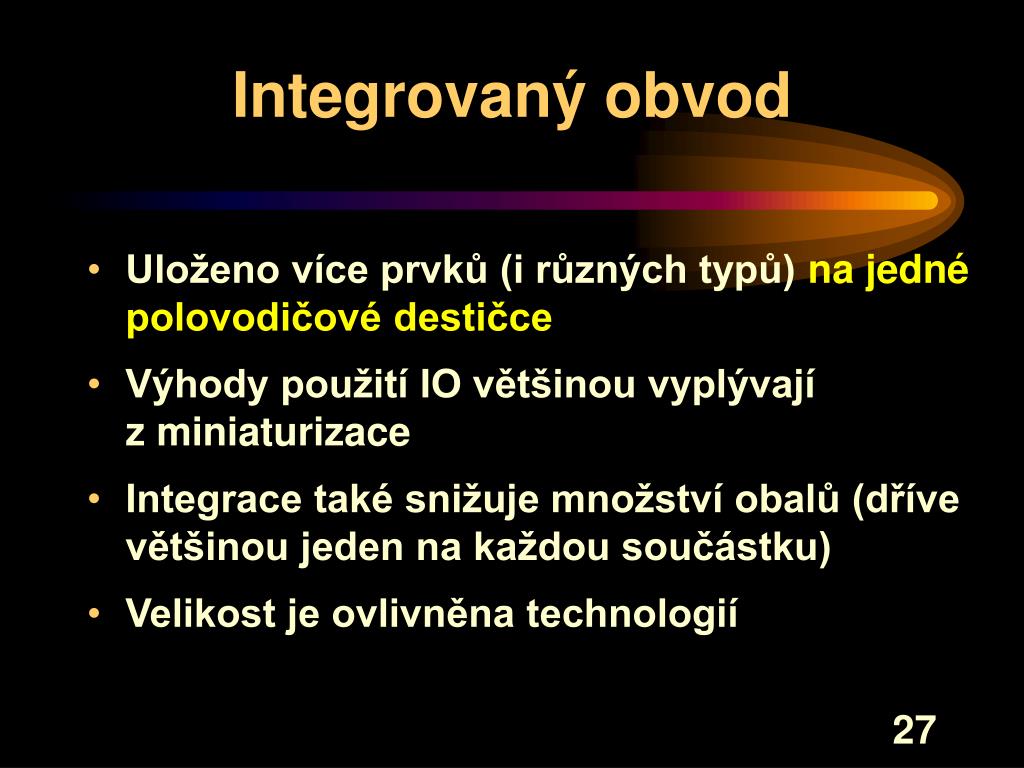 Integrovaný obvod

• Uloženo více prvků (i různých typů) na jedné polovodičové destičce
• Výhody použití IO většinou vyplývají z miniaturizace
• Integrace také snižuje množství obalů (dříve většinou jeden na každou součástku)
• Velikost je ovlivněna technologií

27